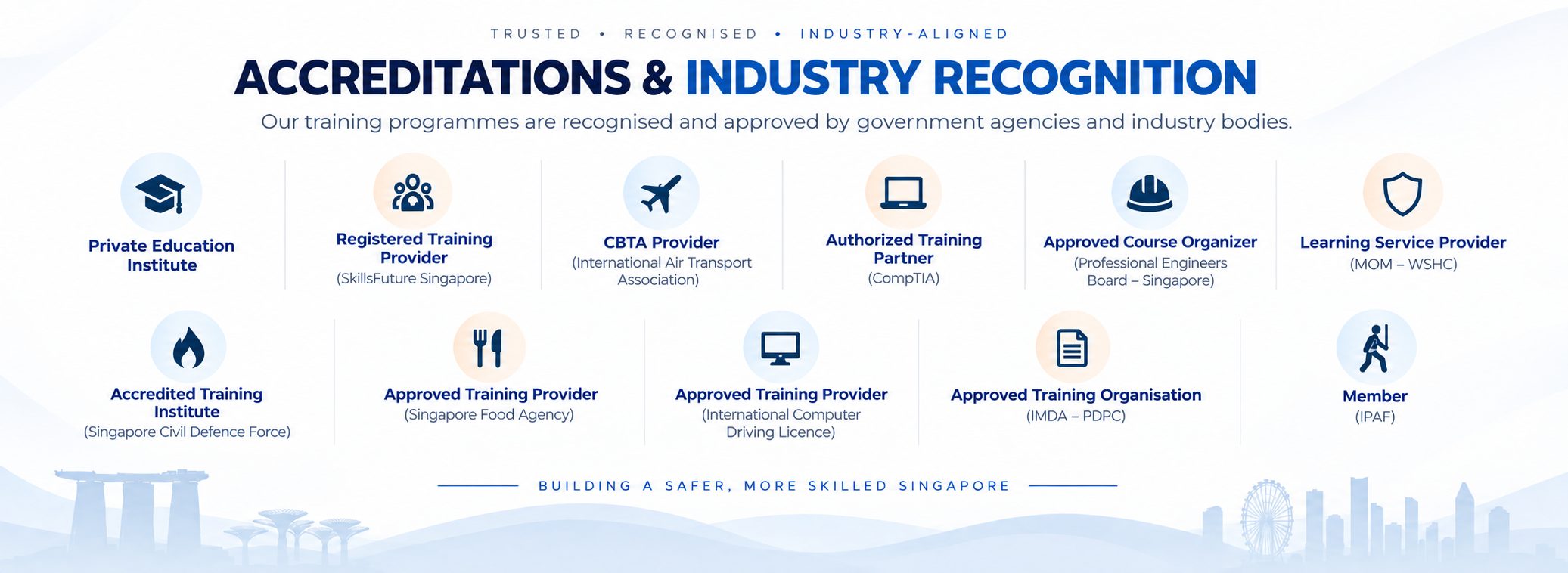 TRUSTED • RECOGNISED • INDUSTRY-ALIGNED

ACCREDITATIONS & INDUSTRY RECOGNITION

Our training programmes are recognised and approved by government agencies and industry bodies.

Private Education Institute

Registered Training Provider
(SkillsFuture Singapore)

CBTA Provider
(International Air Transport Association)

Authorized Training Partner
(CompTIA)

Approved Course Organizer
(Professional Engineers Board – Singapore)

Learning Service Provider
(MOM – WSHC)

Accredited Training Institute
(Singapore Civil Defence Force)

Approved Training Provider
(Singapore Food Agency)

Approved Training Provider
(International Computer Driving Licence)

Approved Training Organisation
(IMDA – PDPC)

Member
(IPAF)

BUILDING A SAFER, MORE SKILLED SINGAPORE